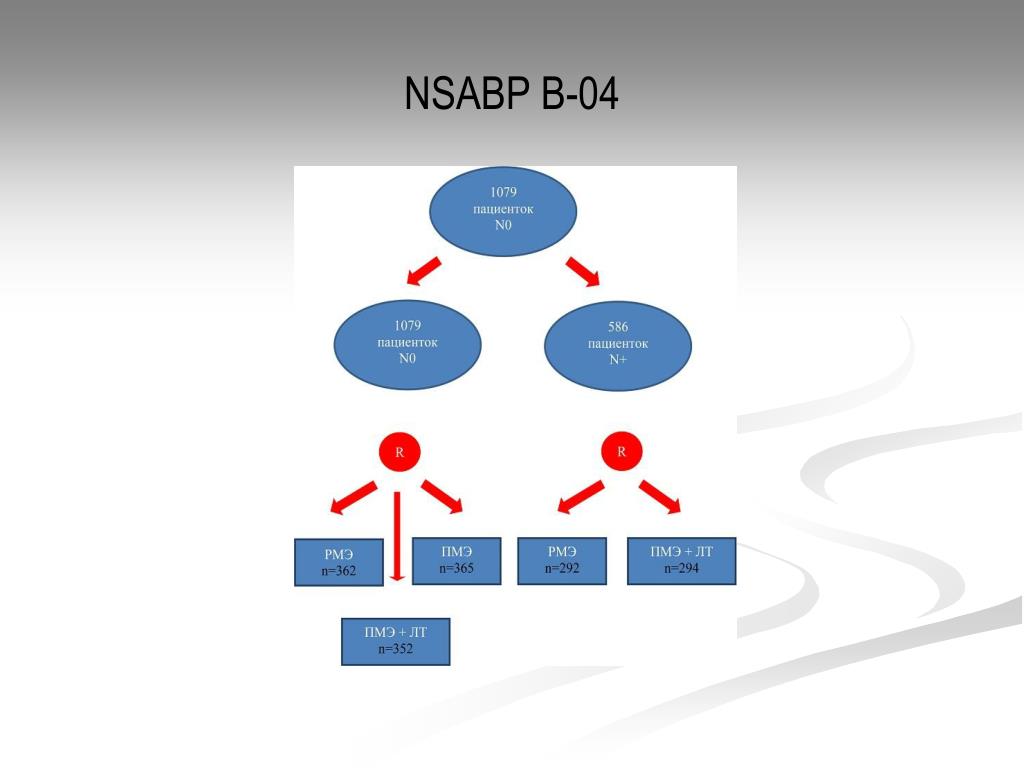 NSABP B-04

1079
пациенток
N0

1079
пациенток
N0

586
пациенток
N+

R

R

РМЭ
n=362

ПМЭ
n=365

РМЭ
n=292

ПМЭ + ЛТ
n=294

ПМЭ + ЛТ
n=352